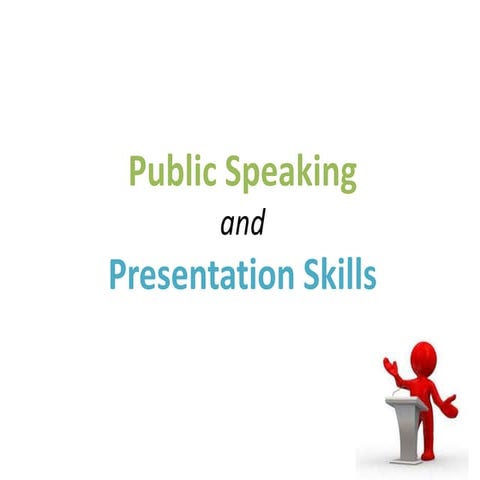 Public Speaking

and

Presentation Skills